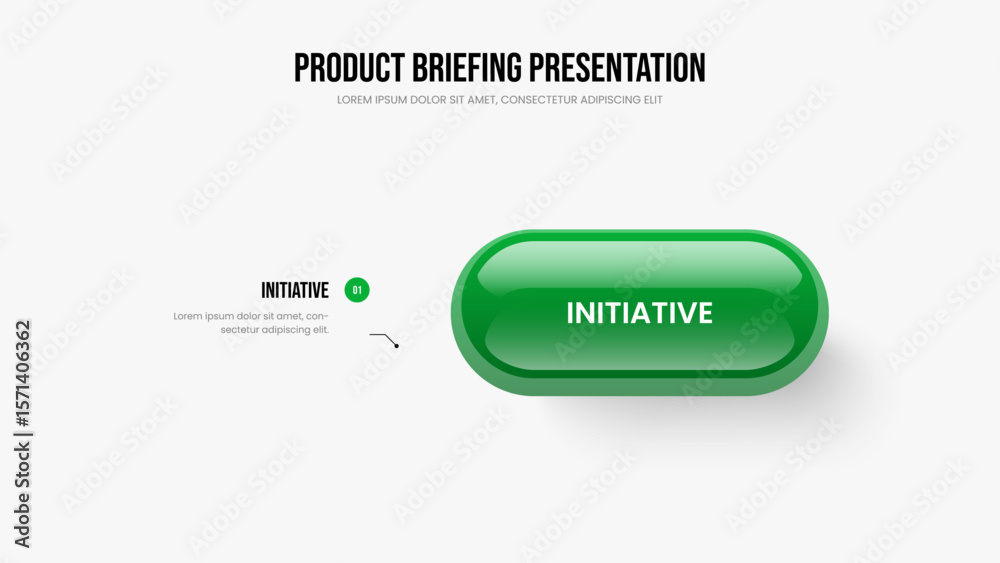 PRODUCT BRIEFING PRESENTATION
LOREM IPSUM DOLOR SIT AMET, CONSECTETUR ADIPISCING ELIT

INITIATIVE 01
Lorem ipsum dolor sit amet, consectetur adipiscing elit.

INITIATIVE

Adobe Stock | #1571406362